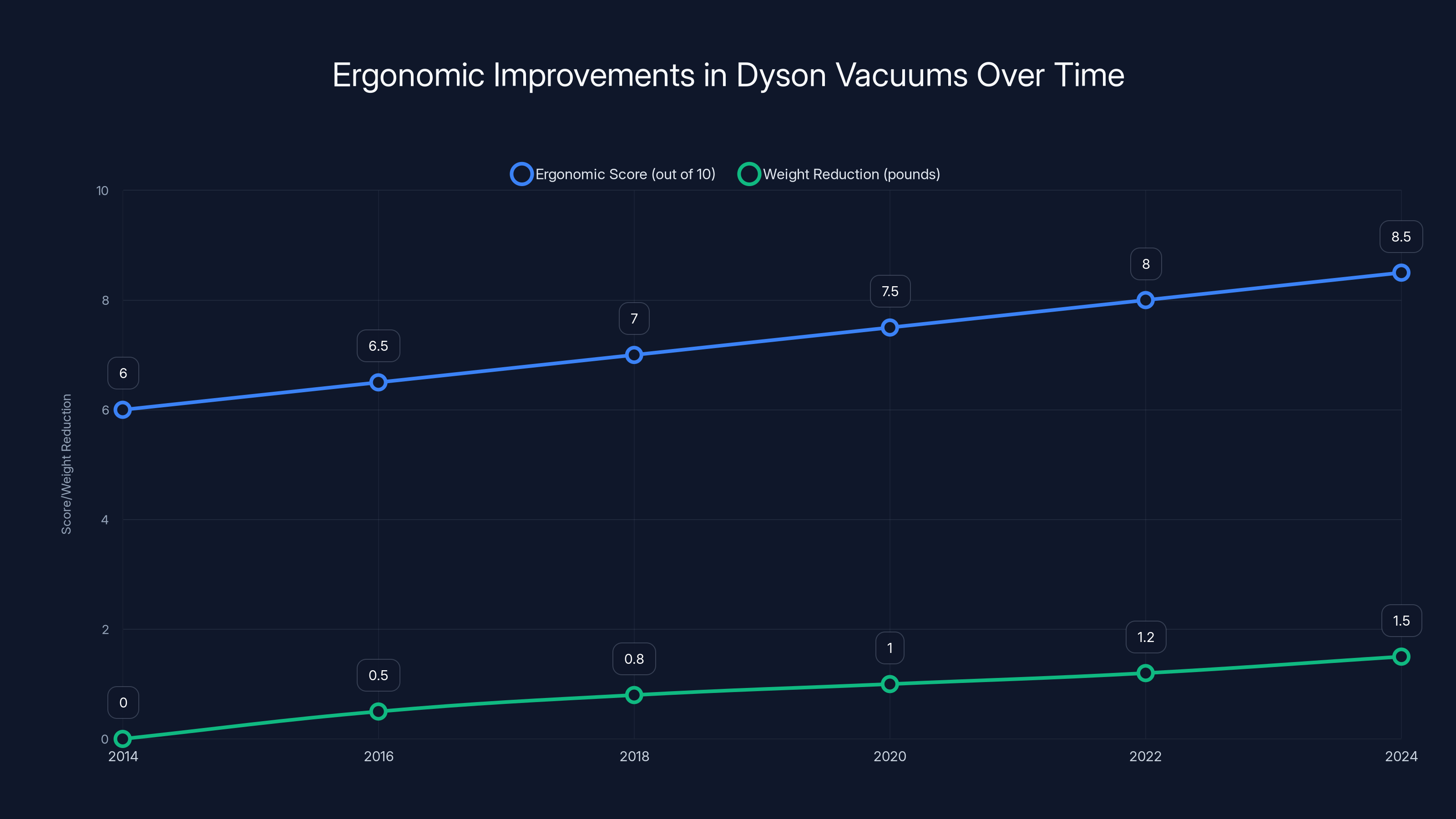 Ergonomic Improvements in Dyson Vacuums Over Time

Ergonomic Score (out of 10)
Weight Reduction (pounds)

Score/Weight Reduction

10
8
6
4
2
0

6
6.5
7
7.5
8
8.5

0
0.5
0.8
1
1.2
1.5

2014
2016
2018
2020
2022
2024